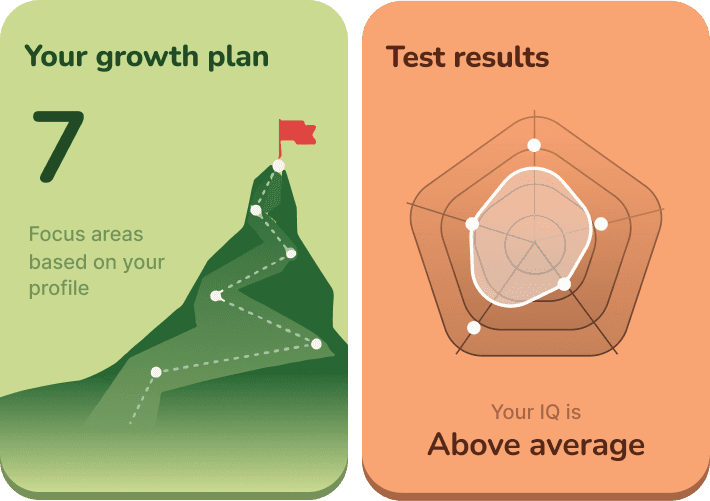 Your growth plan

7

Focus areas based on your profile

Test results

Your IQ is

Above average